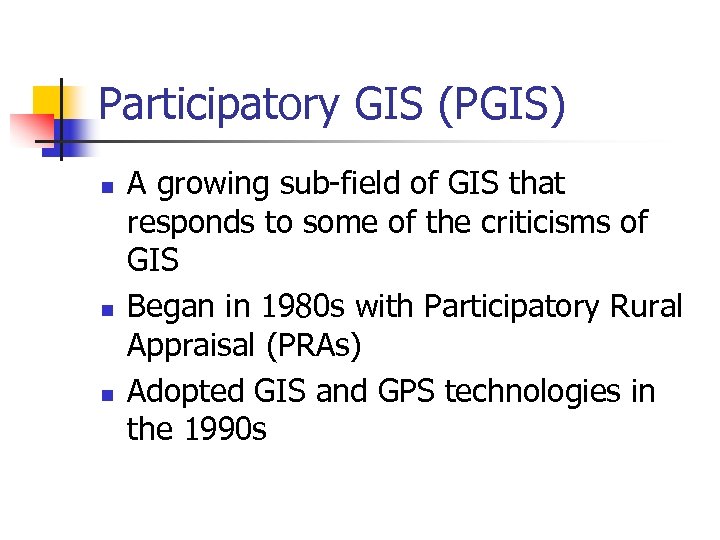 Participatory GIS (PGIS)

- A growing sub-field of GIS that responds to some of the criticisms of GIS
- Began in 1980s with Participatory Rural Appraisal (PRAs)
- Adopted GIS and GPS technologies in the 1990s